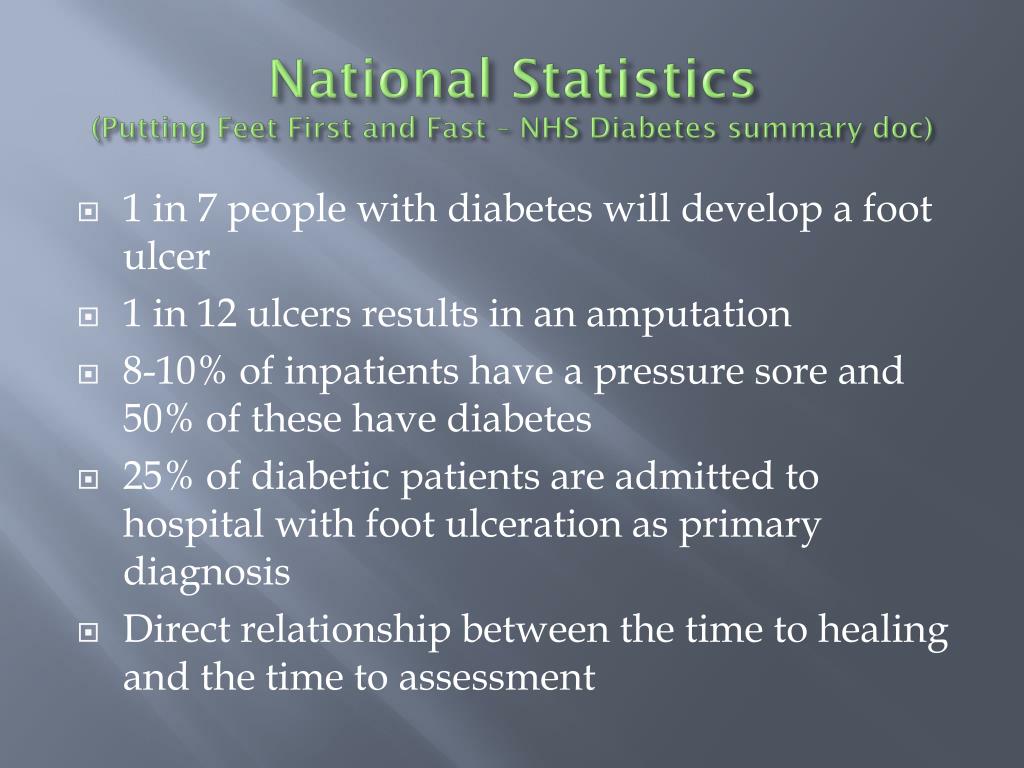 National Statistics
(Putting Feet First and Fast – NHS Diabetes summary doc)

1 in 7 people with diabetes will develop a foot ulcer

1 in 12 ulcers results in an amputation

8-10% of inpatients have a pressure sore and 50% of these have diabetes

25% of diabetic patients are admitted to hospital with foot ulceration as primary diagnosis

Direct relationship between the time to healing and the time to assessment